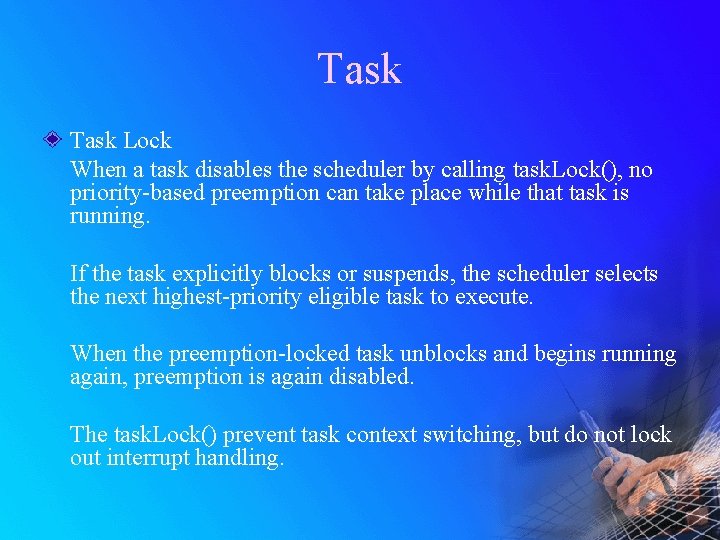 Task

Task Lock

When a task disables the scheduler by calling taskLock(), no priority-based preemption can take place while that task is running.

If the task explicitly blocks or suspends, the scheduler selects the next highest-priority eligible task to execute.

When the preemption-locked task unblocks and begins running again, preemption is again disabled.

The taskLock() prevent task context switching, but do not lock out interrupt handling.